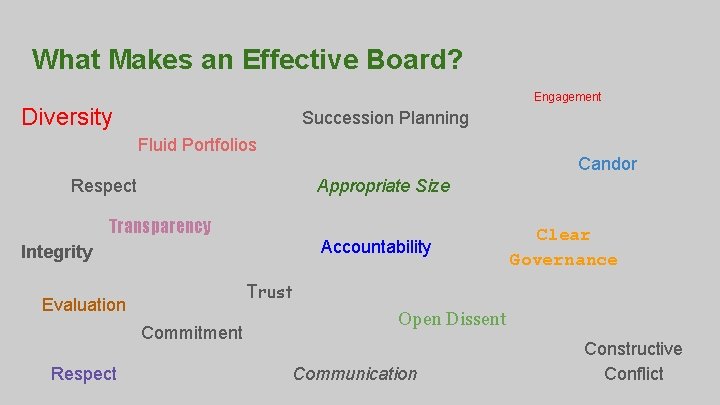 What Makes an Effective Board?

Engagement

Diversity

Succession Planning

Fluid Portfolios

Candor

Respect

Appropriate Size

Transparency

Clear Governance

Integrity

Accountability

Trust

Evaluation

Open Dissent

Commitment

Constructive Conflict

Respect

Communication